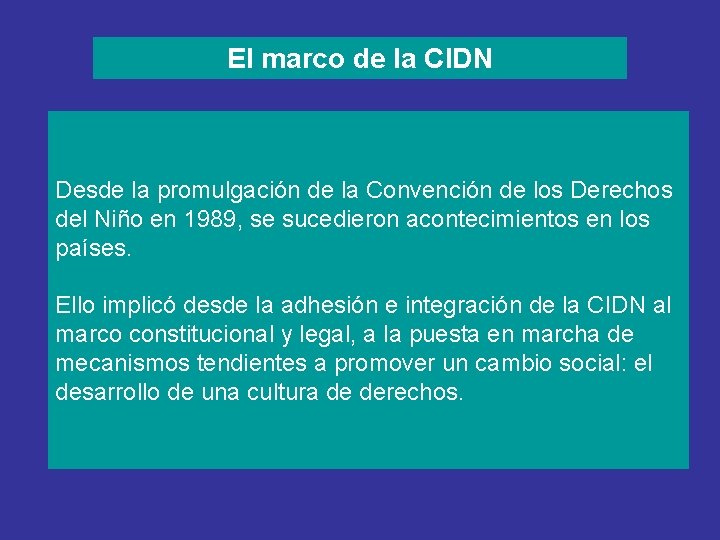 El marco de la CIDN

Desde la promulgación de la Convención de los Derechos del Niño en 1989, se sucedieron acontecimientos en los países.

Ello implicó desde la adhesión e integración de la CIDN al marco constitucional y legal, a la puesta en marcha de mecanismos tendientes a promover un cambio social: el desarrollo de una cultura de derechos.